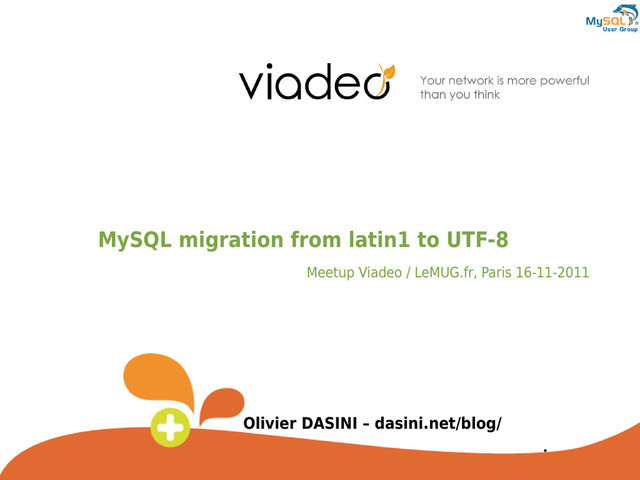 MySQL User Group

viadeo

Your network is more powerful than you think

MySQL migration from latin1 to UTF-8

Meetup Viadeo / LeMUG.fr, Paris 16-11-2011

Olivier DASINI – dasini.net/blog/